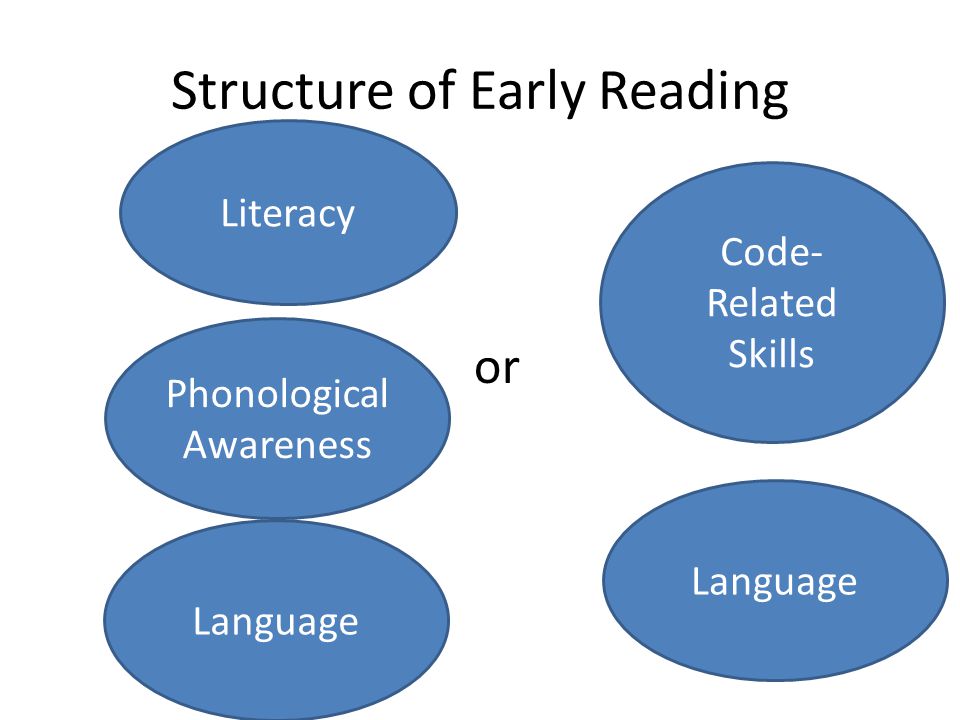 Structure of Early Reading

Literacy

Phonological Awareness

Language

or

Code-Related Skills

Language